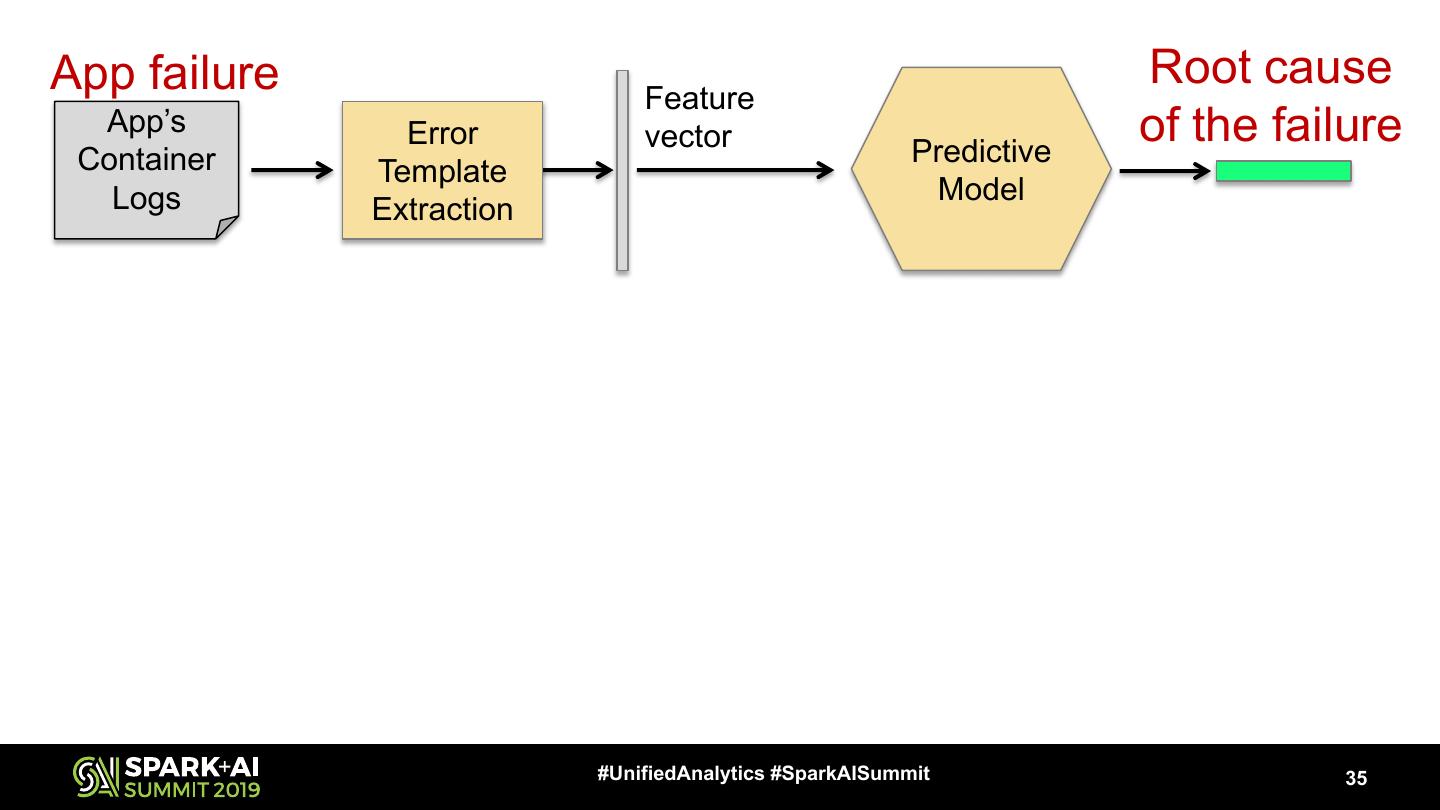 App failure

App's Container Logs

Error Template Extraction

Feature vector

Predictive Model

Root cause of the failure

SPARK+AI SUMMIT 2019

#UnifiedAnalytics #SparkAISummit

35